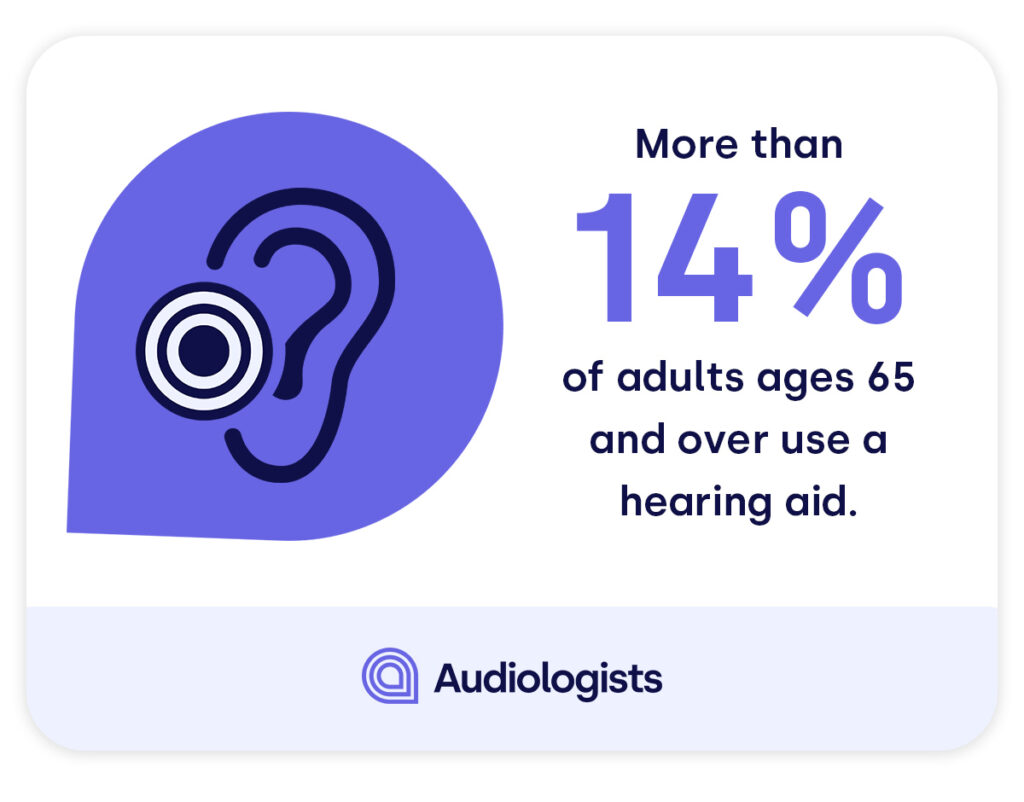 More than

14%

of adults ages 65 and over use a hearing aid.

Audiologists